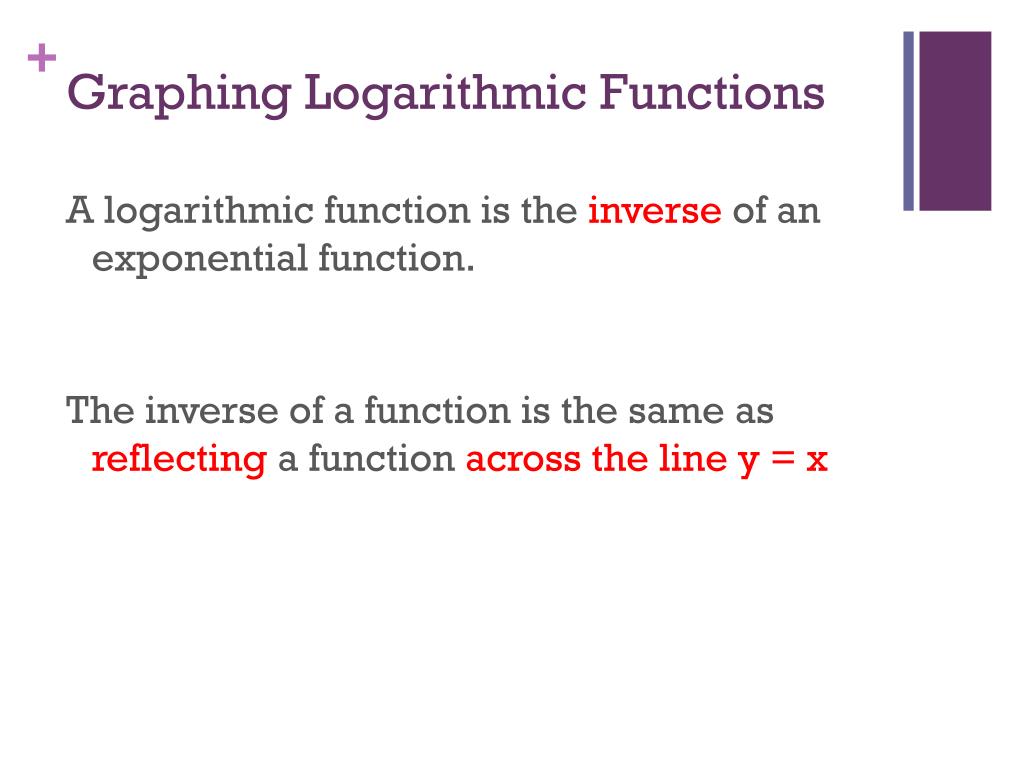 +
Graphing Logarithmic Functions

A logarithmic function is the inverse of an exponential function.

The inverse of a function is the same as reflecting a function across the line $y = x$